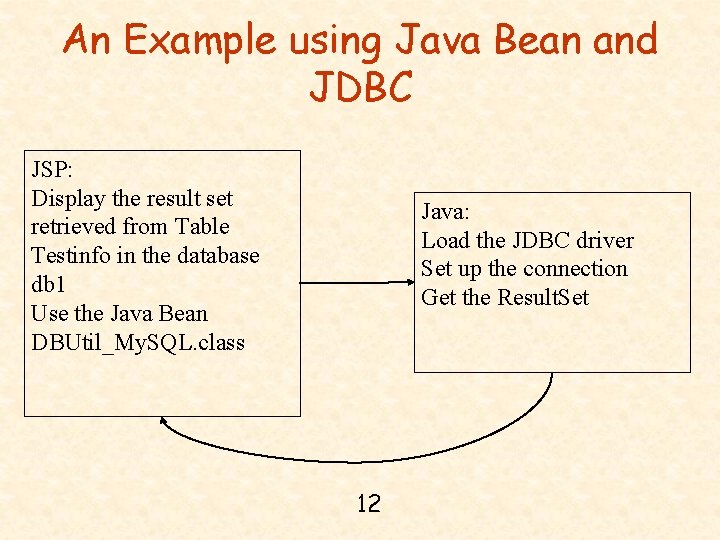 An Example using Java Bean and JDBC

JSP:
Display the result set retrieved from Table Testinfo in the database db1
Use the Java Bean DBUtil_MySQL.class

Java:
Load the JDBC driver
Set up the connection
Get the ResultSet

12